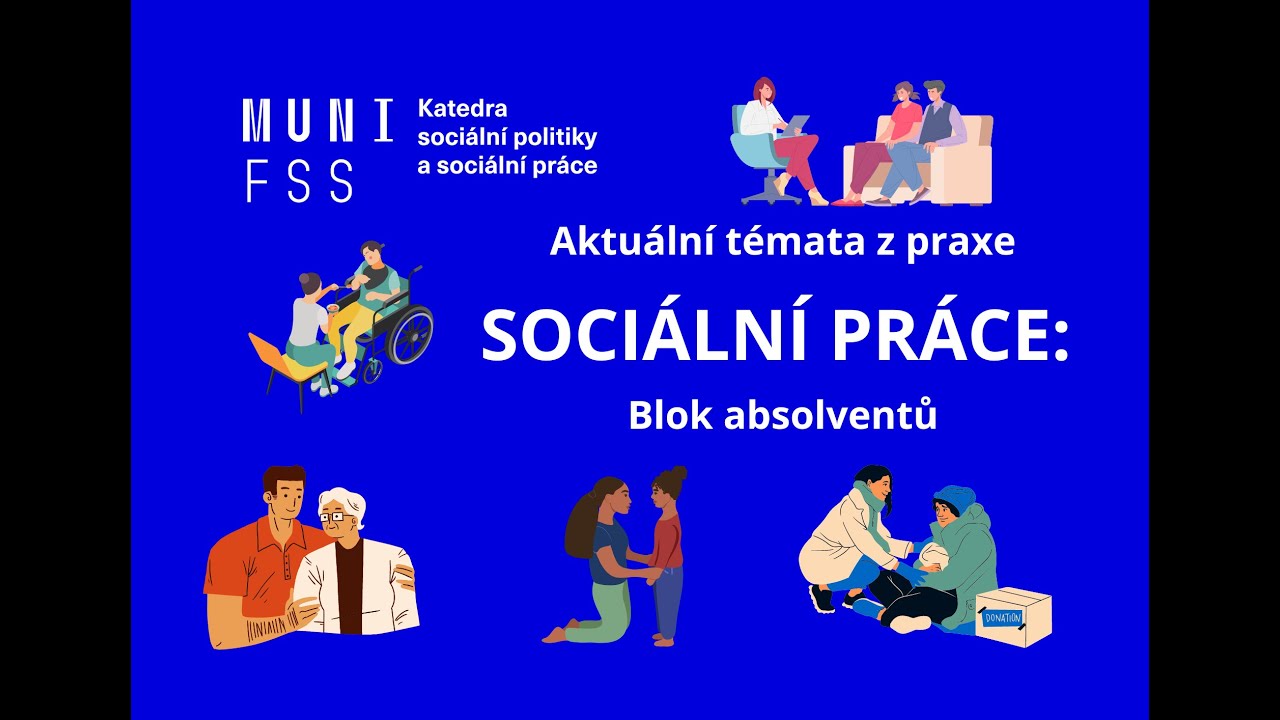 MUNI
FSS

Katedra sociální politiky a sociální práce

Aktuální témata z praxe

SOCIÁLNÍ PRÁCE:

Blok absolventů

DONATION